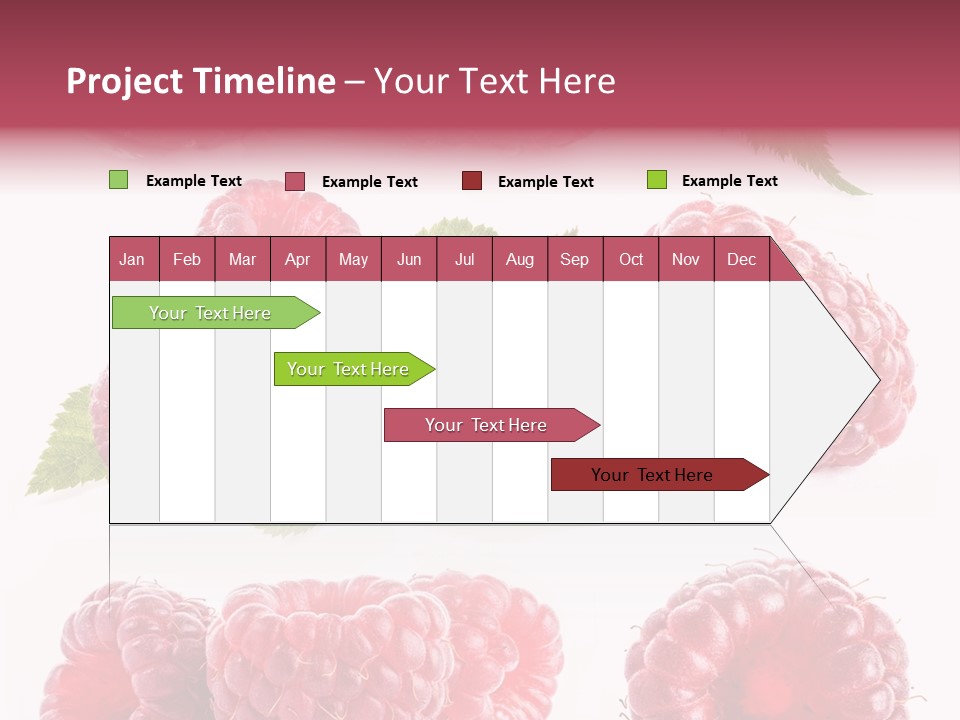 Project Timeline – Your Text Here

Example Text Example Text Example Text Example Text

| Jan | Feb | Mar | Apr | May | Jun | Jul | Aug | Sep | Oct | Nov | Dec |
|---|---|---|---|---|---|---|---|---|---|---|---|

Your Text Here

Your Text Here

Your Text Here

Your Text Here